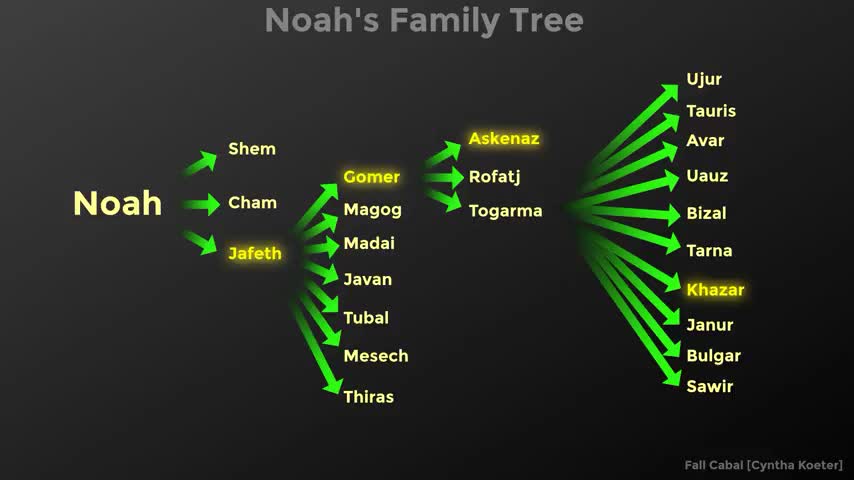 Noah's Family Tree

Noah

Shem
Cham
Jafeth

Gomer
Magog
Madai
Javan
Tubal
Mesech
Thiras

Askenaz
Rofatj
Togarma

Ujur
Tauris
Avar
Uauz
Bizal
Tarna
Khazar
Janur
Bulgar
Sawir

Fall Cabal [Cyntha Koeter]